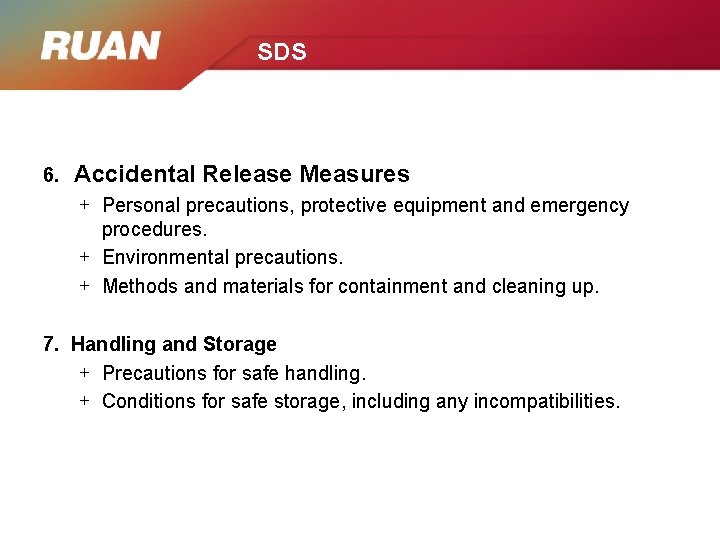 RUAN

SDS

6. Accidental Release Measures

+ Personal precautions, protective equipment and emergency procedures.

+ Environmental precautions.

+ Methods and materials for containment and cleaning up.

7. Handling and Storage

+ Precautions for safe handling.

+ Conditions for safe storage, including any incompatibilities.